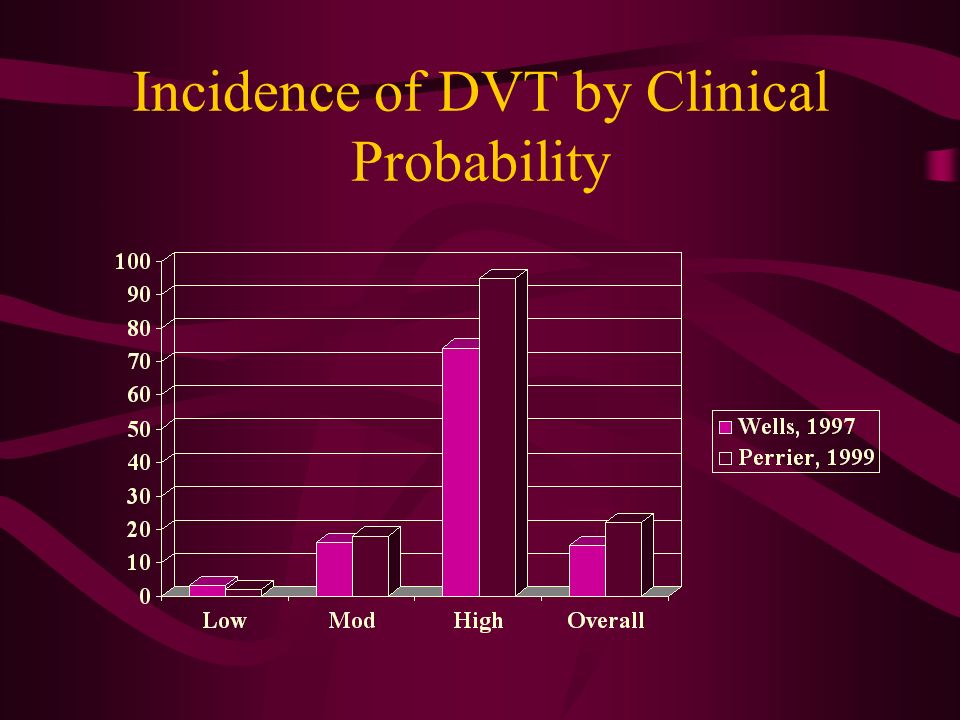 Incidence of DVT by Clinical Probability

100
90
80
70
60
50
40
30
20
10
0

Low
Mod
High
Overall

Wells, 1997
Perrier, 1999